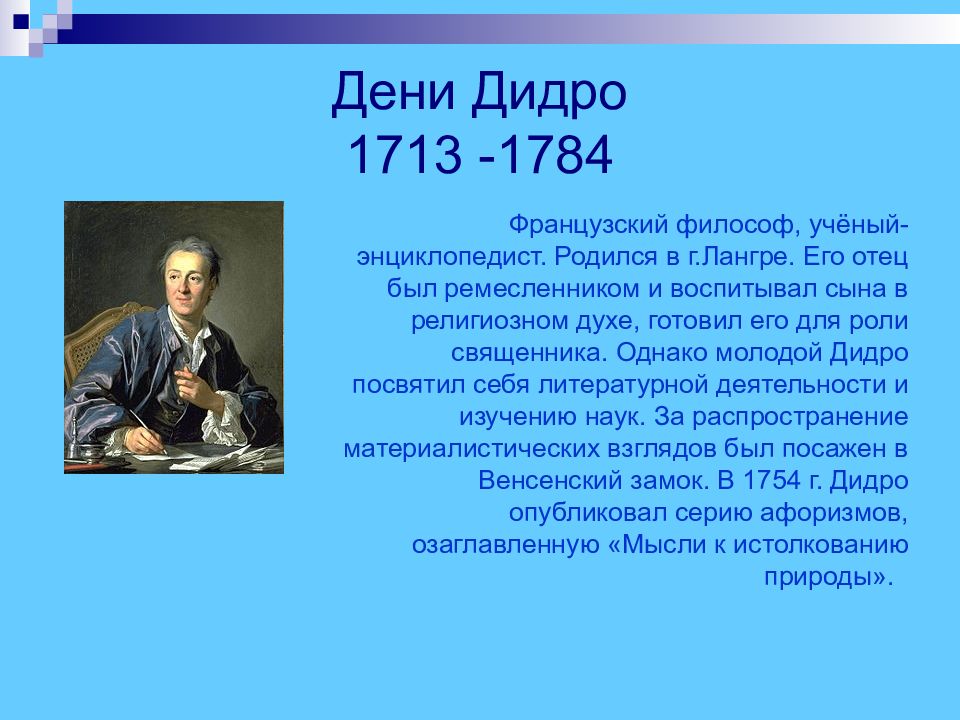 Дени Дидро
1713 -1784

Французский философ, учёный-энциклопедист. Родился в г.Лангре. Его отец был ремесленником и воспитывал сына в религиозном духе, готовил его для роли священника. Однако молодой Дидро посвятил себя литературной деятельности и изучению наук. За распространение материалистических взглядов был посажен в Венсенский замок. В 1754 г. Дидро опубликовал серию афоризмов, озаглавленную «Мысли к истолкованию природы».